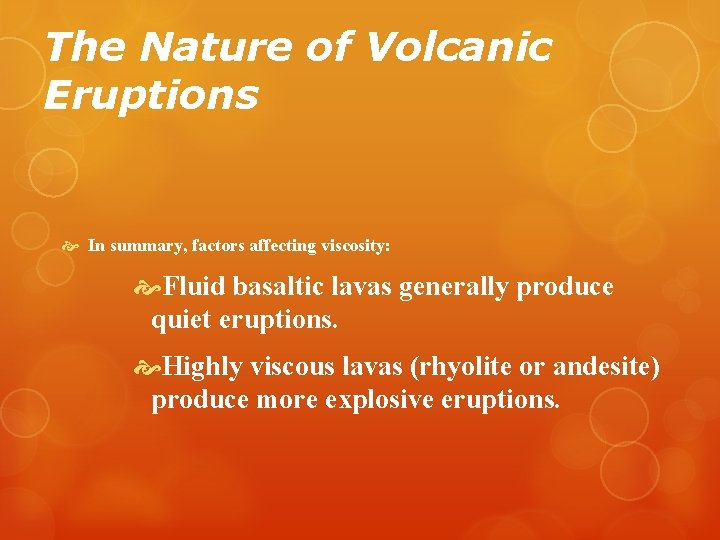 The Nature of Volcanic Eruptions

In summary, factors affecting viscosity:

Fluid basaltic lavas generally produce quiet eruptions.

Highly viscous lavas (rhyolite or andesite) produce more explosive eruptions.